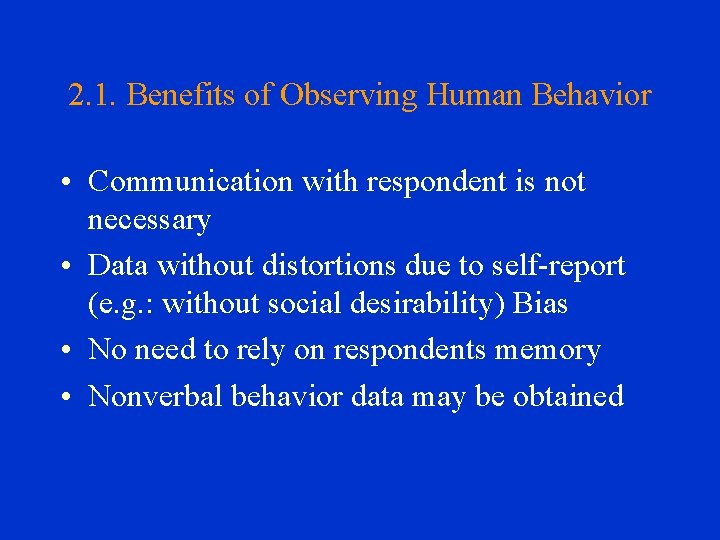 2.1. Benefits of Observing Human Behavior

• Communication with respondent is not necessary
• Data without distortions due to self-report (e.g.: without social desirability) Bias
• No need to rely on respondents memory
• Nonverbal behavior data may be obtained